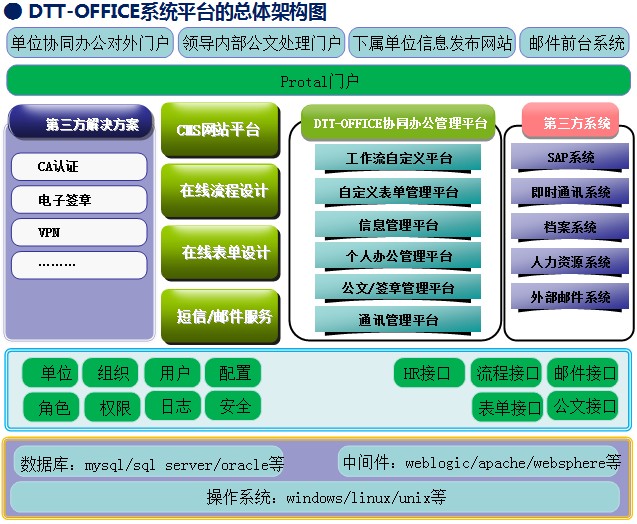 DTT-OFFICE系统平台的总体架构图

单位协同办公对外门户
领导内部公文处理门户
下属单位信息发布网站
邮件前台系统

Protal门户

第三方解决方案
CA认证
电子签章
VPN
………

CMS网站平台
在线流程设计
在线表单设计
短信/邮件服务

DTT-OFFICE协同办公管理平台
工作流自定义平台
自定义表单管理平台
信息管理平台
个人办公管理平台
公文/签章管理平台
通讯管理平台

第三方系统
SAP系统
即时通讯系统
档案系统
人力资源系统
外部邮件系统

单位
组织
用户
配置
角色
权限
日志
安全
HR接口
流程接口
邮件接口
表单接口
公文接口

数据库：mysql/sql server/oracle等
中间件：weblogic/apache/websphere等
操作系统：windows/linux/unix等